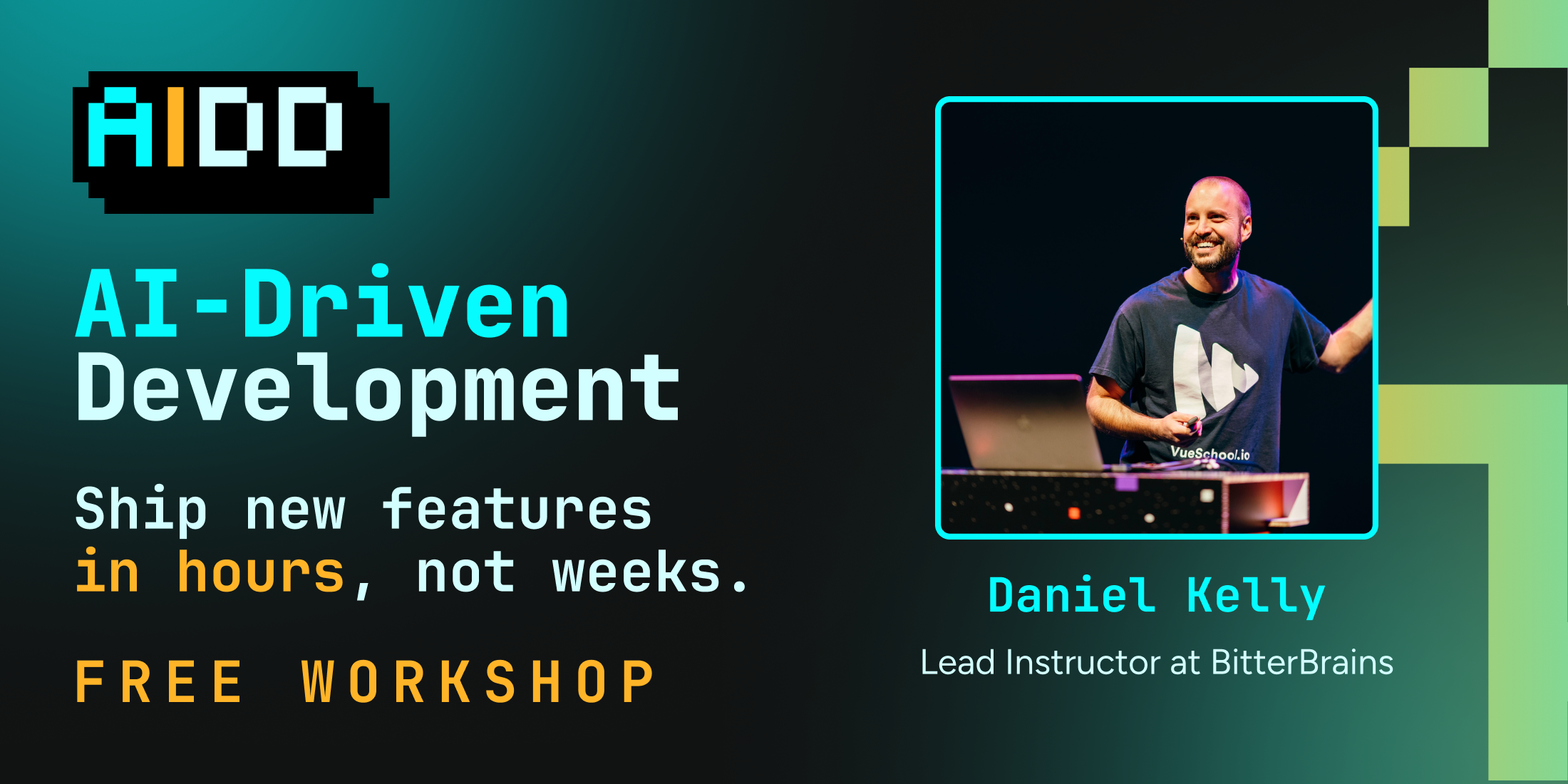 AIDD

AI-Driven Development

Ship new features in hours, not weeks.

FREE WORKSHOP

VueSchool.io

Daniel Kelly

Lead Instructor at BitterBrains